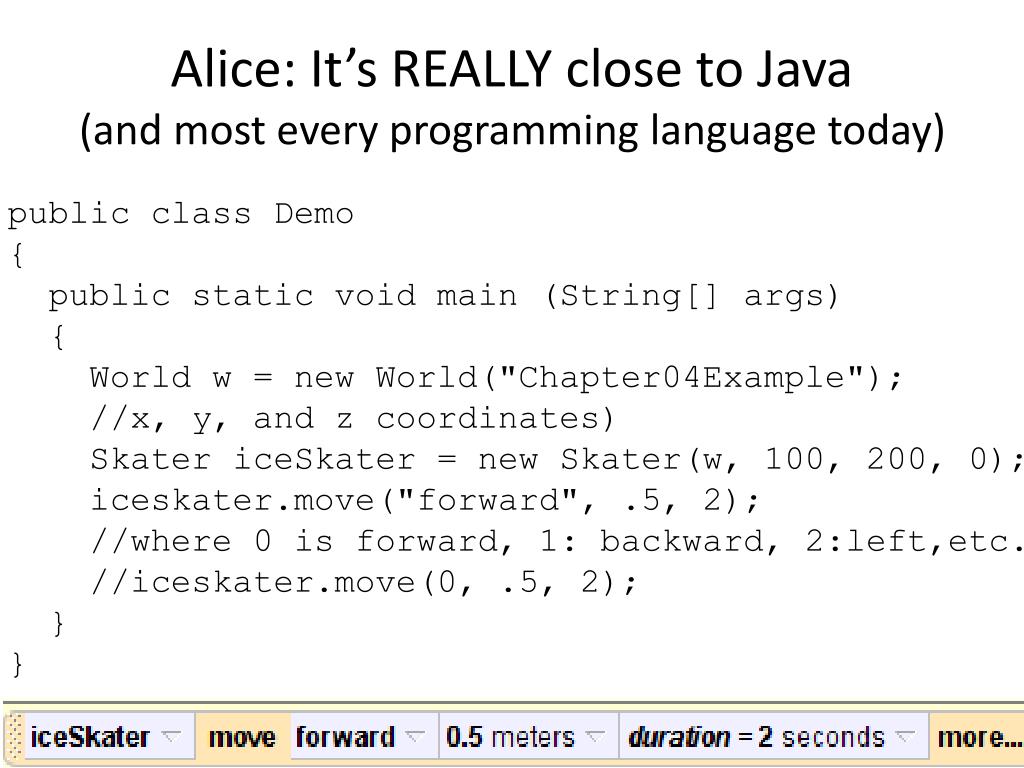 Alice: It's REALLY close to Java
(and most every programming language today)

public class Demo
{
public static void main (String[] args)
{
World w = new World("Chapter04Example");
//x, y, and z coordinates)
Skater iceSkater = new Skater(w, 100, 200, 0);
iceskater.move("forward", .5, 2);
//where 0 is forward, 1: backward, 2:left,etc.
//iceskater.move(0, .5, 2);
}
}

iceSkater move forward 0.5 meters duration = 2 seconds more...